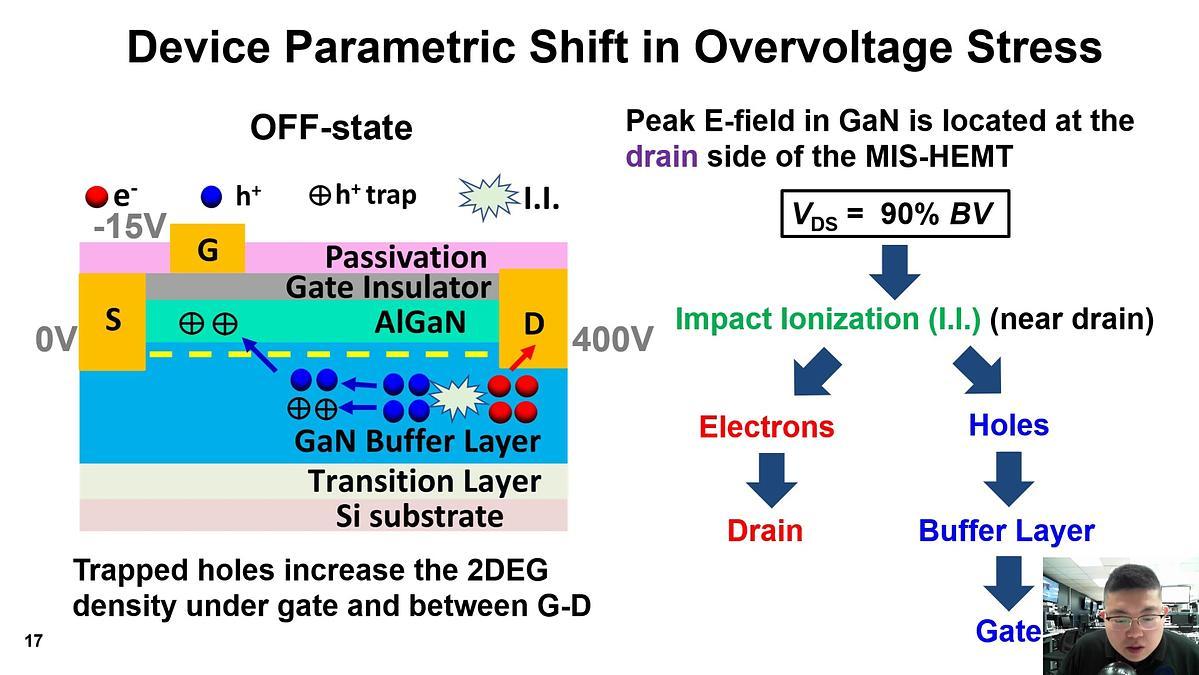 Device Parametric Shift in Overvoltage Stress

OFF-state

$e^-$ $h^+$ $\oplus h^+$ trap I.I.

-15V

G

Passivation

Gate Insulator

S $\oplus\oplus$ AlGaN D

0V 400V

$\oplus\oplus$

GaN Buffer Layer

Transition Layer

Si substrate

Trapped holes increase the 2DEG density under gate and between G-D

Peak E-field in GaN is located at the drain side of the MIS-HEMT

$V_{DS}$ = 90% $BV$

Impact Ionization (I.I.) (near drain)

Electrons

Drain

Holes

Buffer Layer

Gate

17